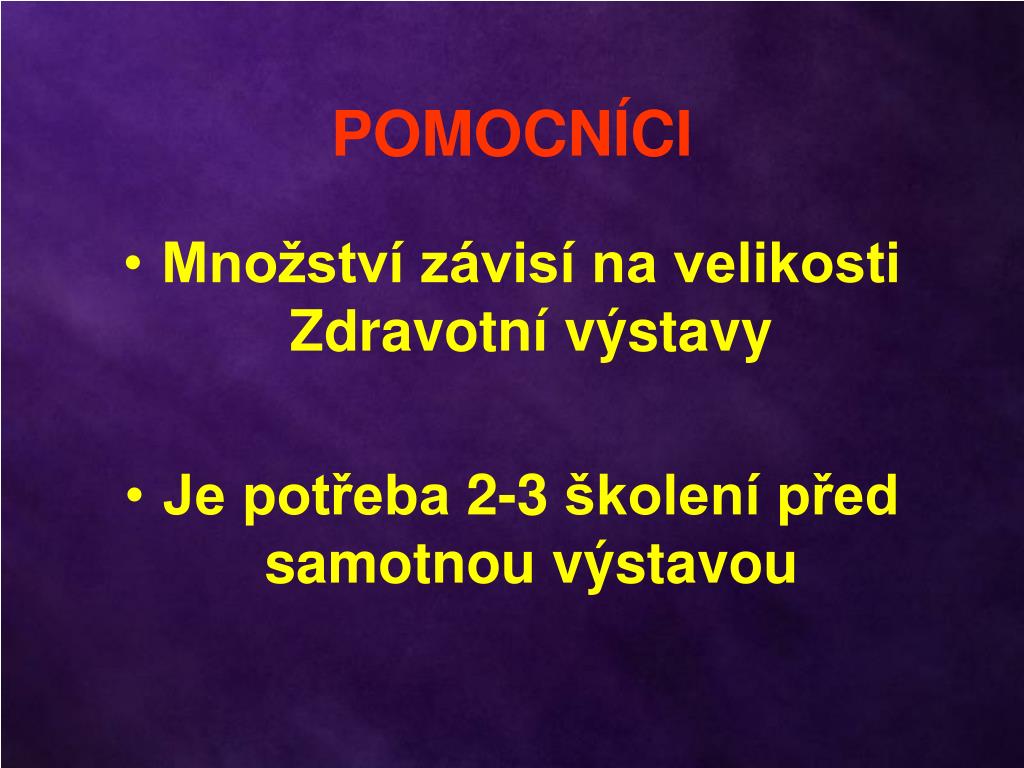 POMOCNÍCI

• Množství závisí na velikosti Zdravotní výstavy

• Je potřeba 2-3 školení před samotnou výstavou